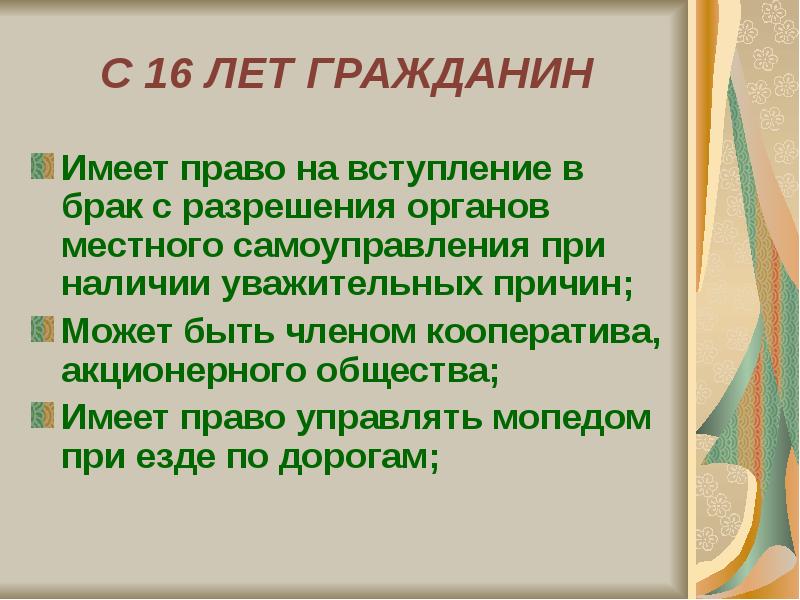 С 16 ЛЕТ ГРАЖДАНИН

Имеет право на вступление в брак с разрешения органов местного самоуправления при наличии уважительных причин;

Может быть членом кооператива, акционерного общества;

Имеет право управлять мопедом при езде по дорогам;